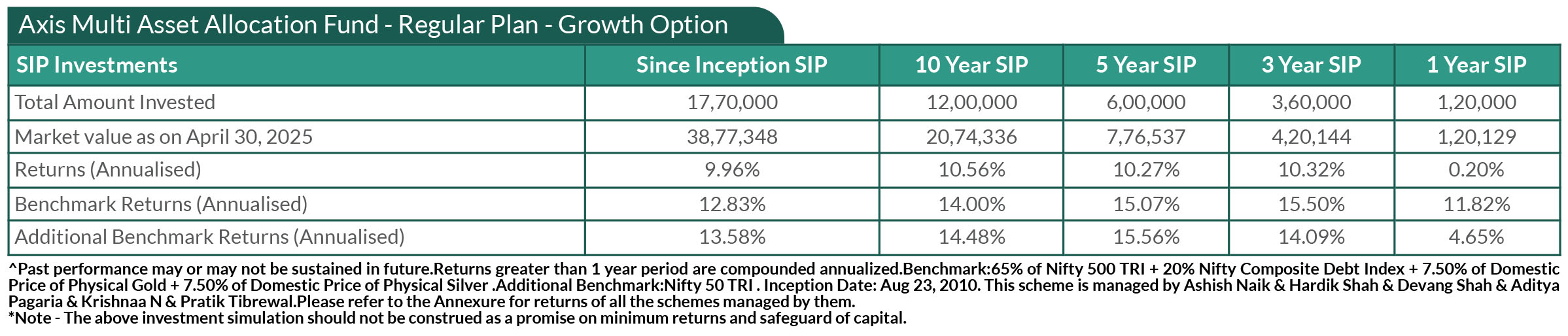 Axis Multi Asset Allocation Fund - Regular Plan - Growth Option

| SIP Investments | Since Inception SIP | 10 Year SIP | 5 Year SIP | 3 Year SIP | 1 Year SIP |
|---|---|---|---|---|---|
| Total Amount Invested | 17,70,000 | 12,00,000 | 6,00,000 | 3,60,000 | 1,20,000 |
| Market value as on April 30, 2025 | 38,77,348 | 20,74,336 | 7,76,537 | 4,20,144 | 1,20,129 |
| Returns (Annualised) | 9.96% | 10.56% | 10.27% | 10.32% | 0.20% |
| Benchmark Returns (Annualised) | 12.83% | 14.00% | 15.07% | 15.50% | 11.82% |
| Additional Benchmark Returns (Annualised) | 13.58% | 14.48% | 15.56% | 14.09% | 4.65% |

^Past performance may or may not be sustained in future.Returns greater than 1 year period are compounded annualized.Benchmark:65% of Nifty 500 TRI + 20% Nifty Composite Debt Index + 7.50% of Domestic Price of Physical Gold + 7.50% of Domestic Price of Physical Silver .Additional Benchmark:Nifty 50 TRI . Inception Date: Aug 23, 2010. This scheme is managed by Ashish Naik & Hardik Shah & Devang Shah & Aditya Pagaria & Krishnaa N & Pratik Tibrewal.Please refer to the Annexure for returns of all the schemes managed by them.
*Note - The above investment simulation should not be construed as a promise on minimum returns and safeguard of capital.